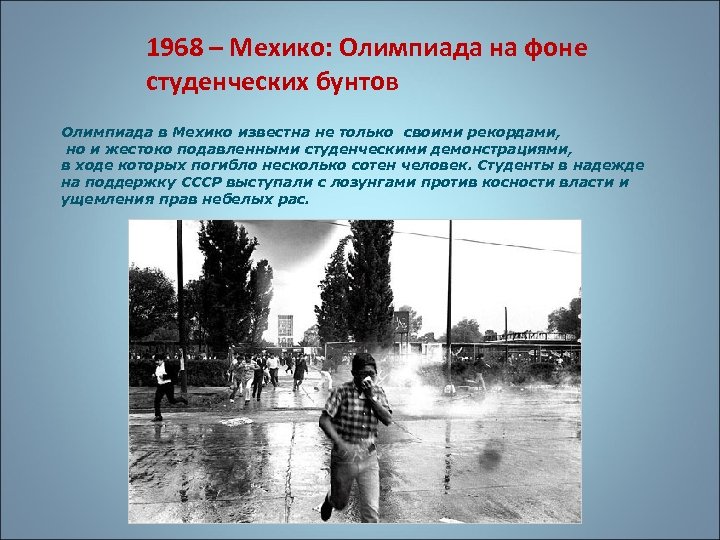 1968 – Мехико: Олимпиада на фоне студенческих бунтов

Олимпиада в Мехико известна не только своими рекордами, но и жестоко подавленными студенческими демонстрациями, в ходе которых погибло несколько сотен человек. Студенты в надежде на поддержку СССР выступали с лозунгами против косности власти и ущемления прав небелых рас.